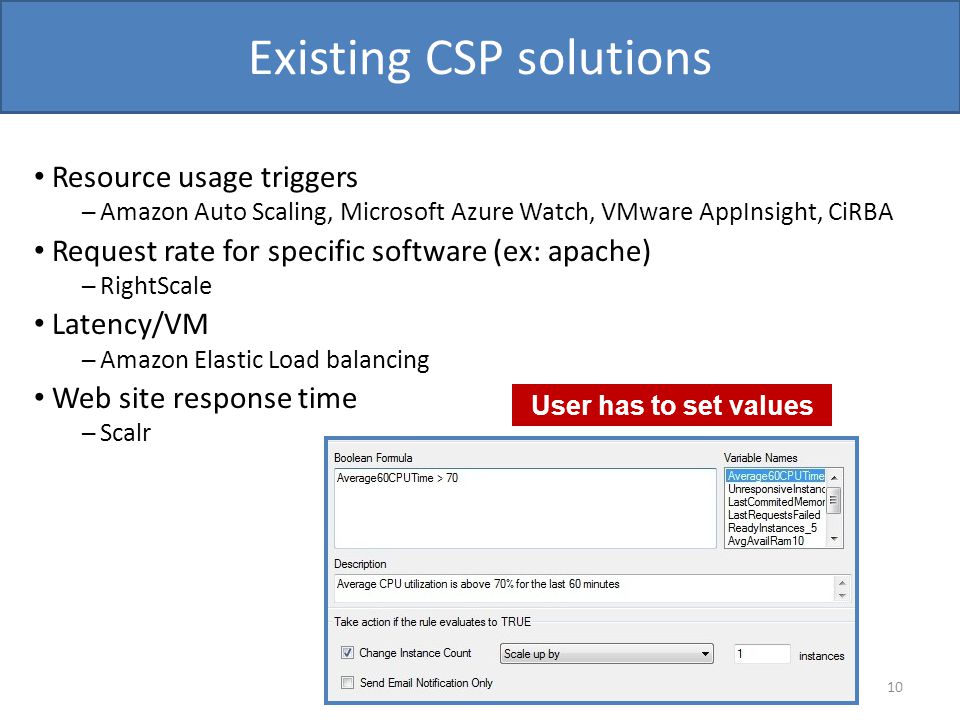 Existing CSP solutions

• Resource usage triggers
– Amazon Auto Scaling, Microsoft Azure Watch, VMware AppInsight, CiRBA

• Request rate for specific software (ex: apache)
– RightScale

• Latency/VM
– Amazon Elastic Load balancing

• Web site response time
– Scalr

User has to set values

Boolean Formula

Average60CPUTime > 70

Variable Names

Average60CPUTime
UnresponsiveInstanc
LastCommitedMemor
LastRequestsFailed
ReadyInstances_5
AvgAvailRam10

Description

Average CPU utilization is above 70% for the last 60 minutes

Take action if the rule evaluates to TRUE

Change Instance Count

Scale up by

1

instances

Send Email Notification Only

10